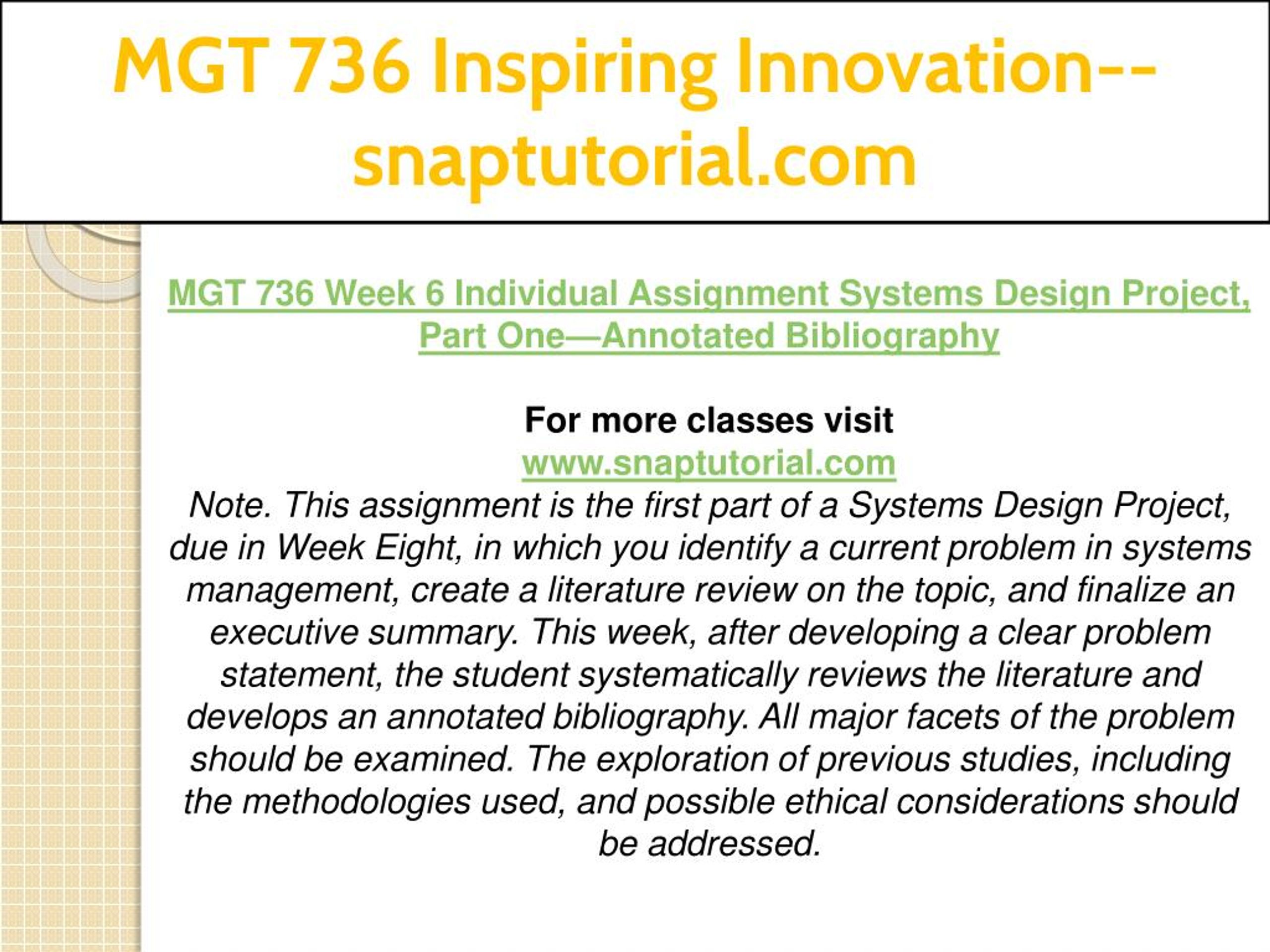 MGT 736 Inspiring Innovation--snaptutorial.com

MGT 736 Week 6 Individual Assignment Systems Design Project, Part One—Annotated Bibliography

For more classes visit
www.snaptutorial.com
Note. This assignment is the first part of a Systems Design Project, due in Week Eight, in which you identify a current problem in systems management, create a literature review on the topic, and finalize an executive summary. This week, after developing a clear problem statement, the student systematically reviews the literature and develops an annotated bibliography. All major facets of the problem should be examined. The exploration of previous studies, including the methodologies used, and possible ethical considerations should be addressed.